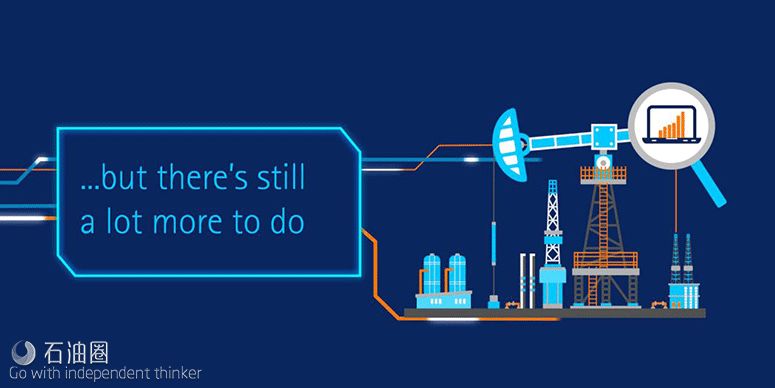 ...but there's still a lot more to do

石油圈
Go with independent thinker